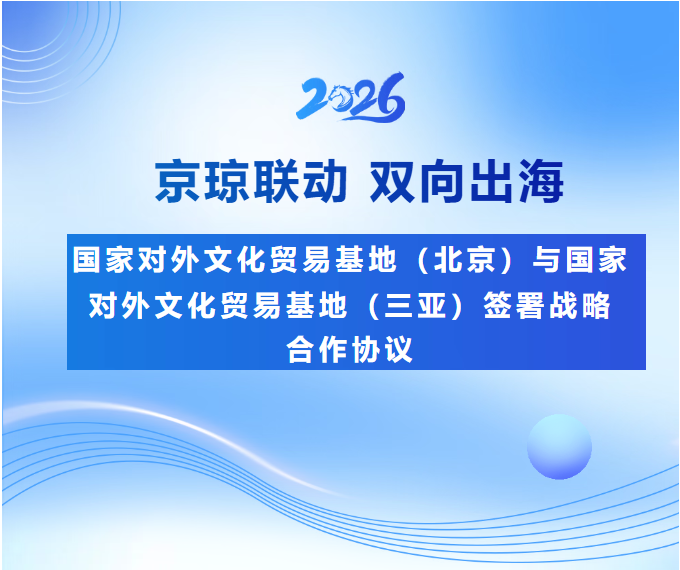 2026

京琼联动 双向出海

国家对外文化贸易基地（北京）与国家对外文化贸易基地（三亚）签署战略合作协议